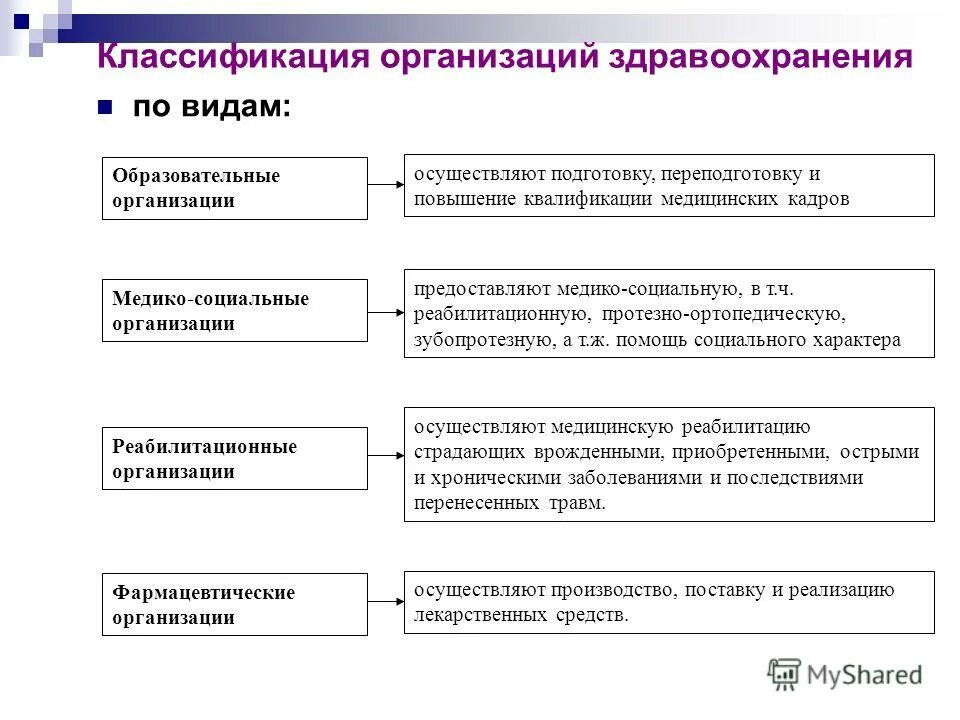 Классификация организаций здравоохранения

по видам:

Образовательные организации

осуществляют подготовку, переподготовку и повышение квалификации медицинских кадров

Медико-социальные организации

предоставляют медико-социальную, в т.ч. реабилитационную, протезно-ортопедическую, зубопротезную, а т.ж. помощь социального характера

Реабилитационные организации

осуществляют медицинскую реабилитацию страдающих врожденными, приобретенными, острыми и хроническими заболеваниями и последствиями перенесенных травм.

Фармацевтические организации

осуществляют производство, поставку и реализацию лекарственных средств.

MyShared